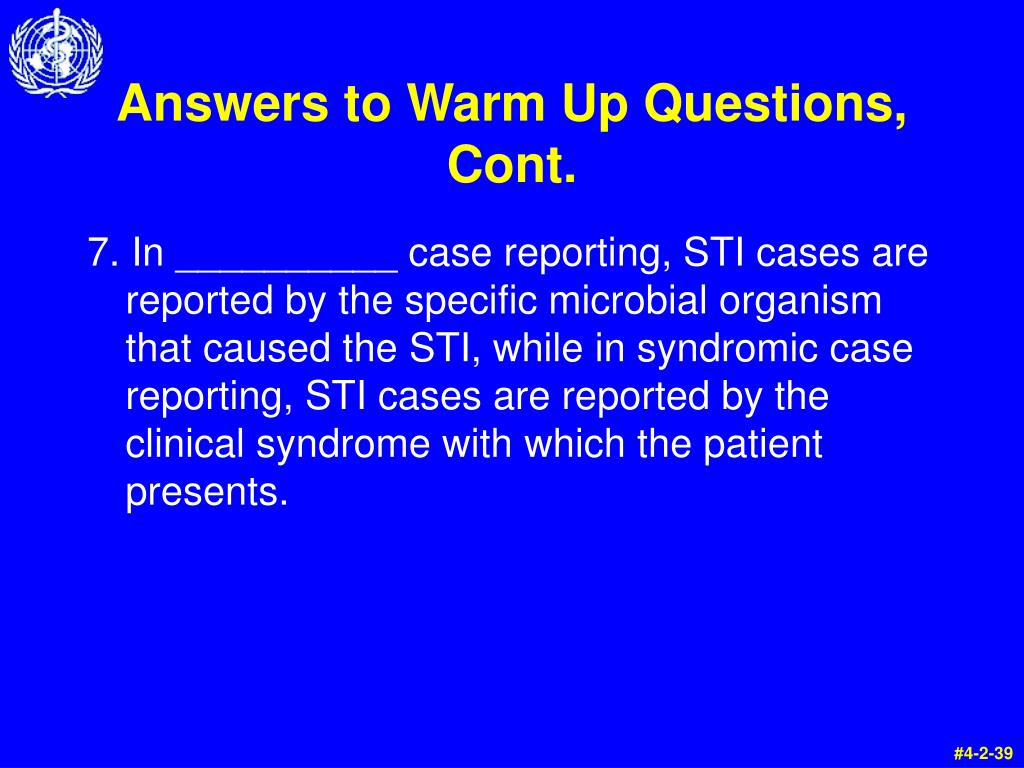 Answers to Warm Up Questions, Cont.

7. In __________ case reporting, STI cases are reported by the specific microbial organism that caused the STI, while in syndromic case reporting, STI cases are reported by the clinical syndrome with which the patient presents.

#4-2-39